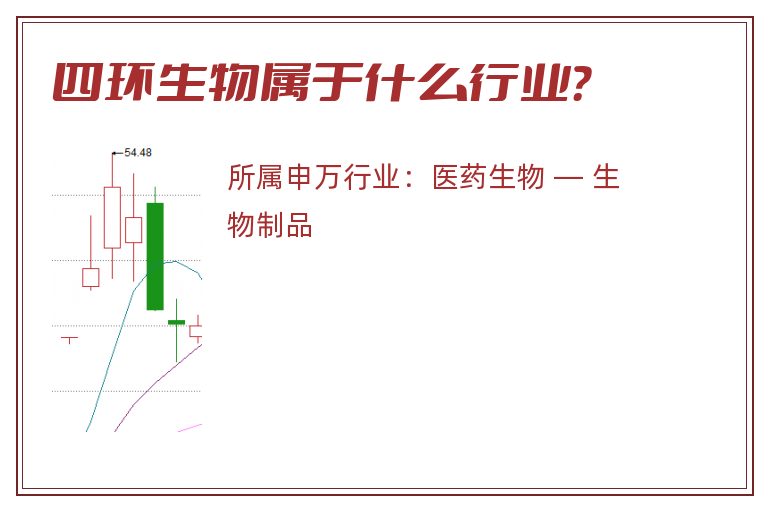 四环生物属于什么行业?

54.48

所属申万行业：医药生物 — 生物制品